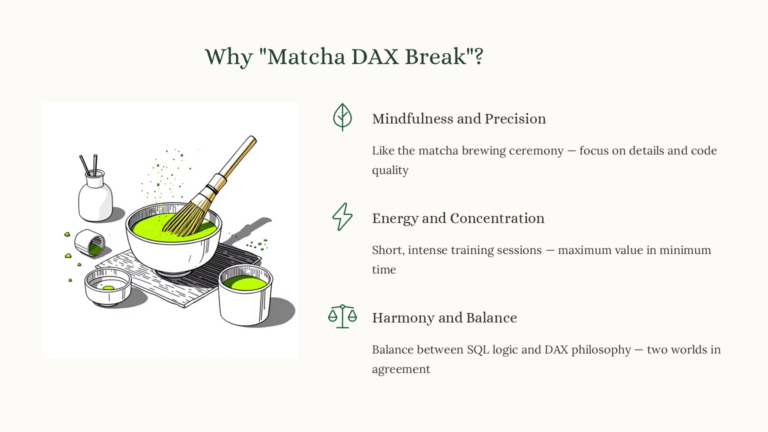 Why "Matcha DAX Break"?

Mindfulness and Precision

Like the matcha brewing ceremony — focus on details and code quality

Energy and Concentration

Short, intense training sessions — maximum value in minimum time

Harmony and Balance

Balance between SQL logic and DAX philosophy — two worlds in agreement